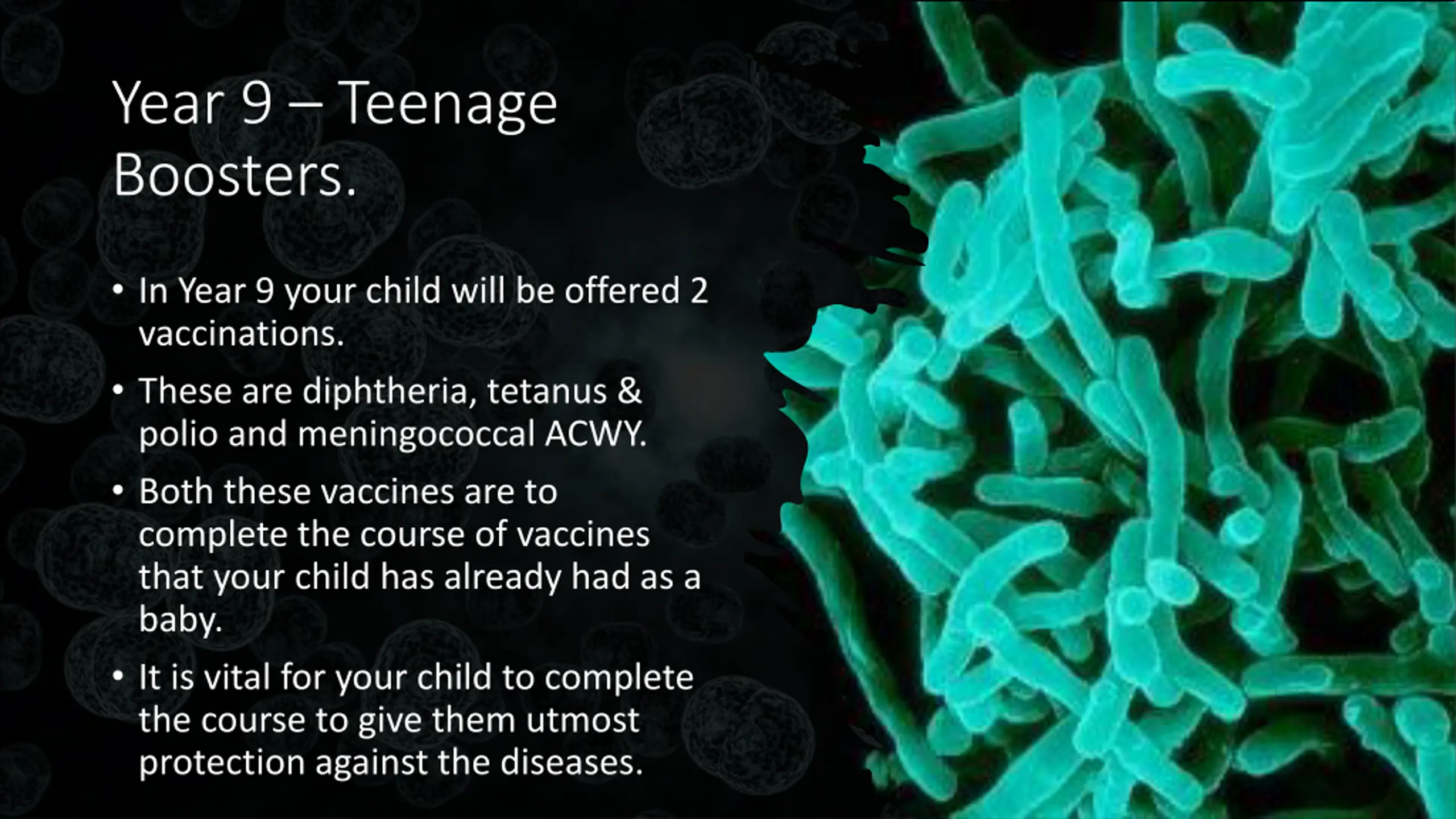 Year 9 – Teenage Boosters.

• In Year 9 your child will be offered 2 vaccinations.

• These are diphtheria, tetanus & polio and meningococcal ACWY.

• Both these vaccines are to complete the course of vaccines that your child has already had as a baby.

• It is vital for your child to complete the course to give them utmost protection against the diseases.